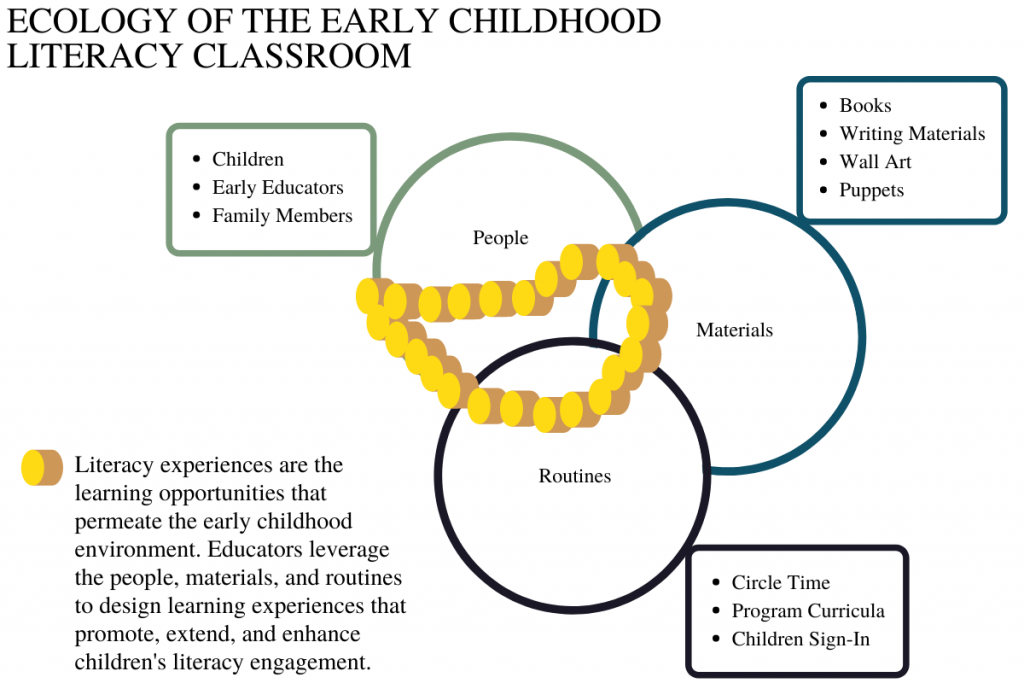 ECOLOGY OF THE EARLY CHILDHOOD LITERACY CLASSROOM

- Children
- Early Educators
- Family Members

- Books
- Writing Materials
- Wall Art
- Puppets

People

Materials

Routines

Literacy experiences are the learning opportunities that permeate the early childhood environment. Educators leverage the people, materials, and routines to design learning experiences that promote, extend, and enhance children's literacy engagement.

- Circle Time
- Program Curricula
- Children Sign-In